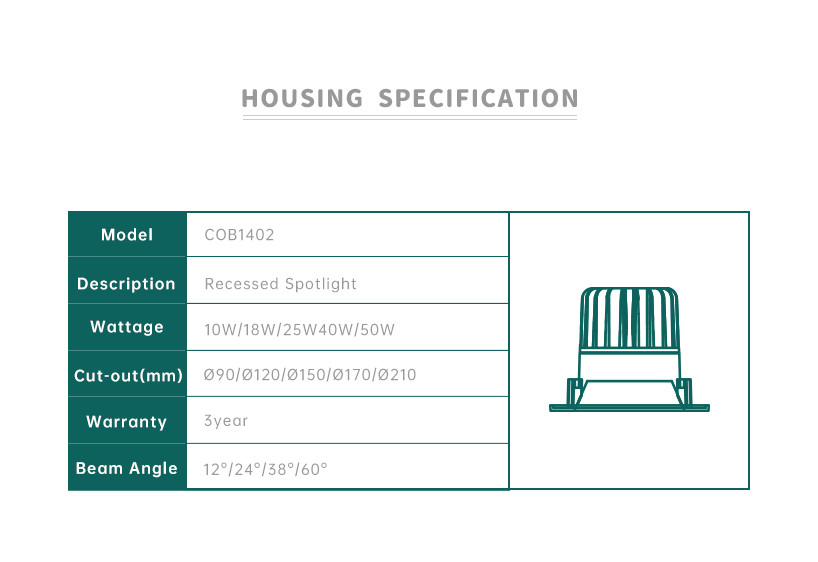 HOUSING SPECIFICATION

| Model | COB1402 |
|---|---|
| Description | Recessed Spotlight |
| Wattage | 10W/18W/25W40W/50W |
| Cut-out(mm) | Ø90/Ø120/Ø150/Ø170/Ø210 |
| Warranty | 3year |
| Beam Angle | 12°/24°/38°/60° |